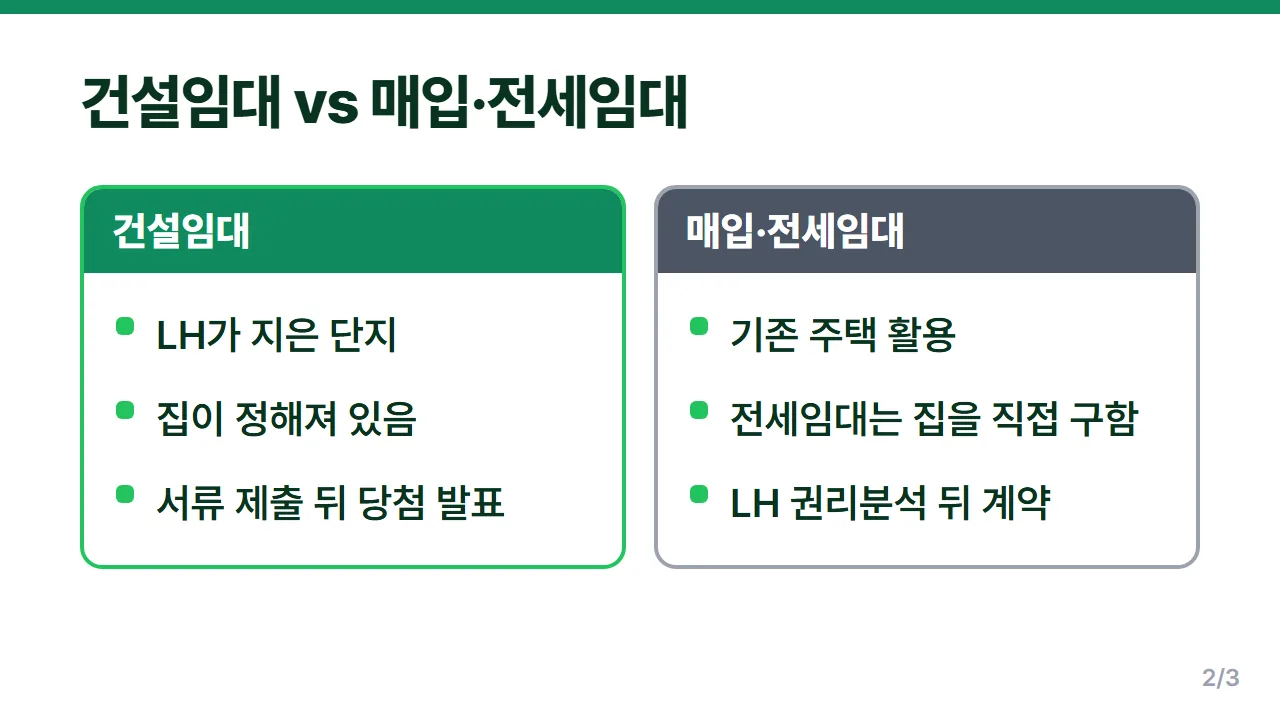 건설임대 vs 매입·전세임대

건설임대

• LH가 지은 단지
• 집이 정해져 있음
• 서류 제출 뒤 당첨 발표

매입·전세임대

• 기존 주택 활용
• 전세임대는 집을 직접 구함
• LH 권리분석 뒤 계약

2/3